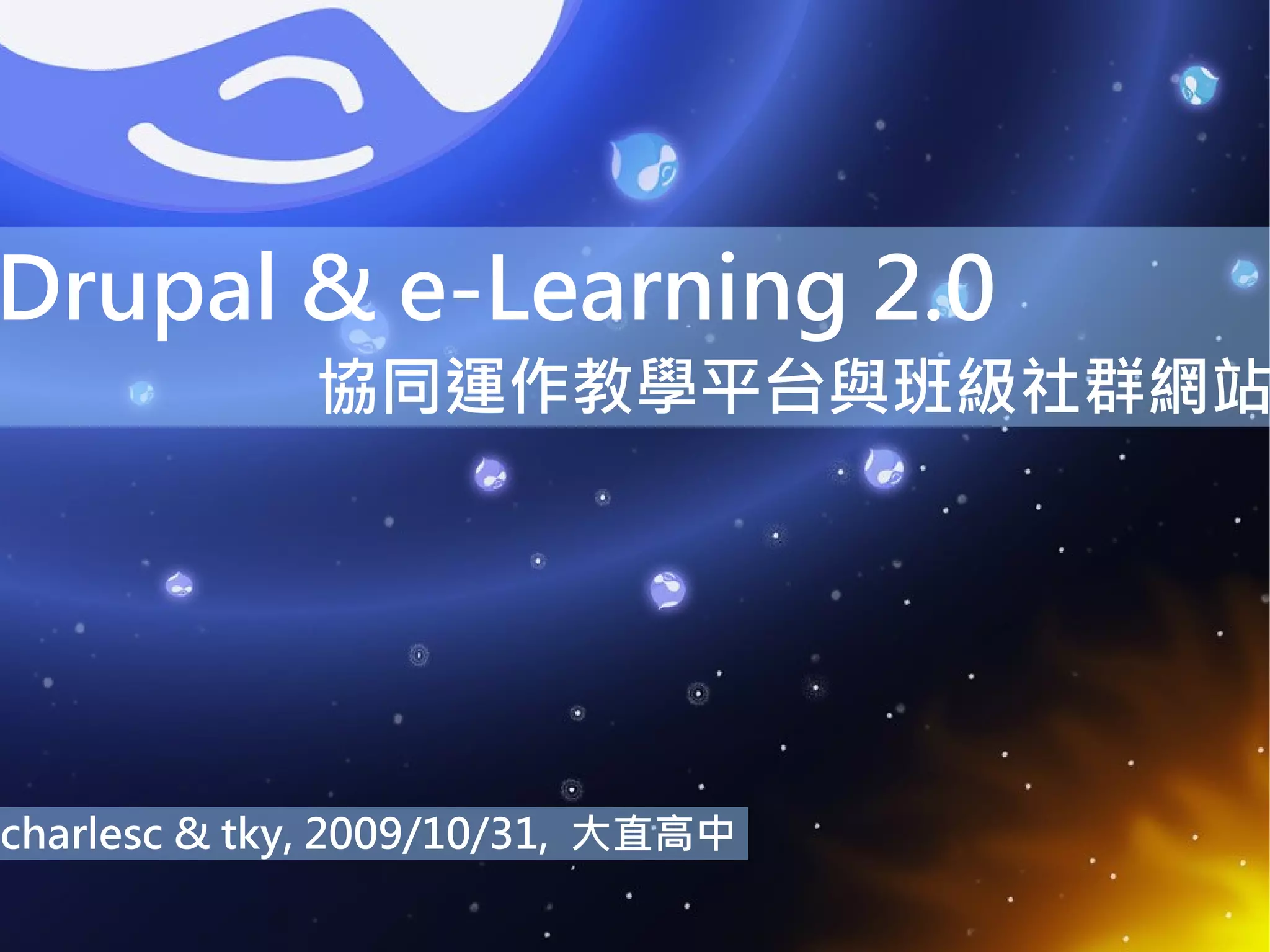 Drupal & e-Learning 2.0
協同運作教學平台與班級社群網站

charlesc & tky, 2009/10/31, 大直高中